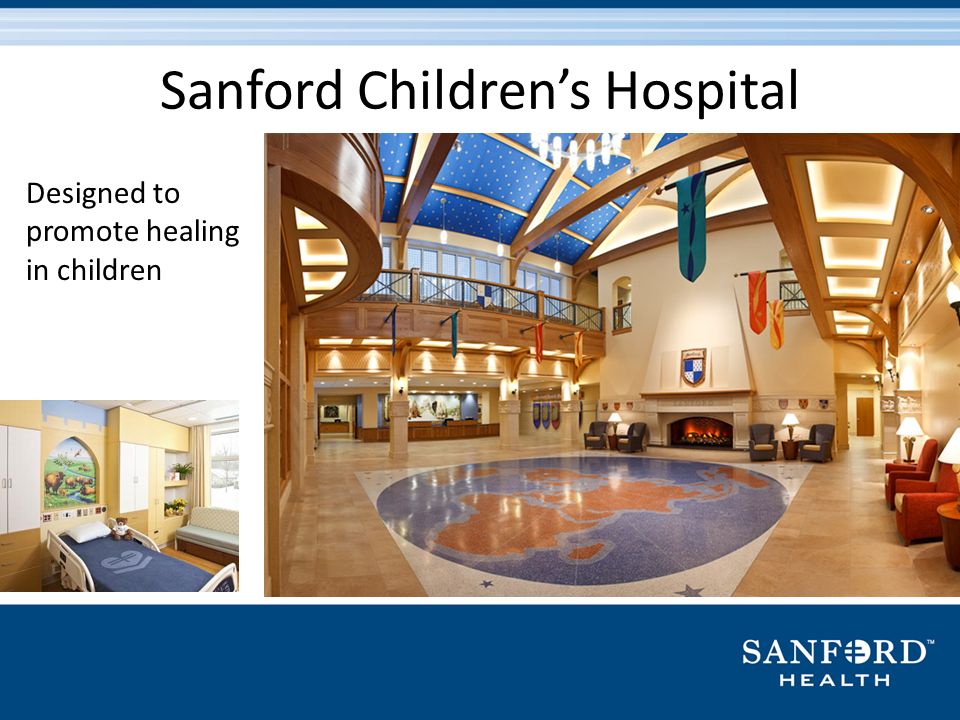 Sanford Children's Hospital

Designed to promote healing in children

SANFORD™
HEALTH